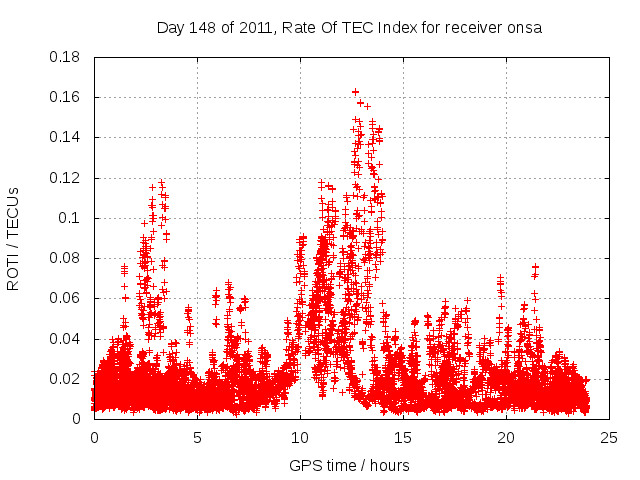 Day 148 of 2011, Rate Of TEC Index for receiver onsa

ROTI / TECUs

0.18
0.16
0.14
0.12
0.1
0.08
0.06
0.04
0.02
0

0 5 10 15 20 25

GPS time / hours